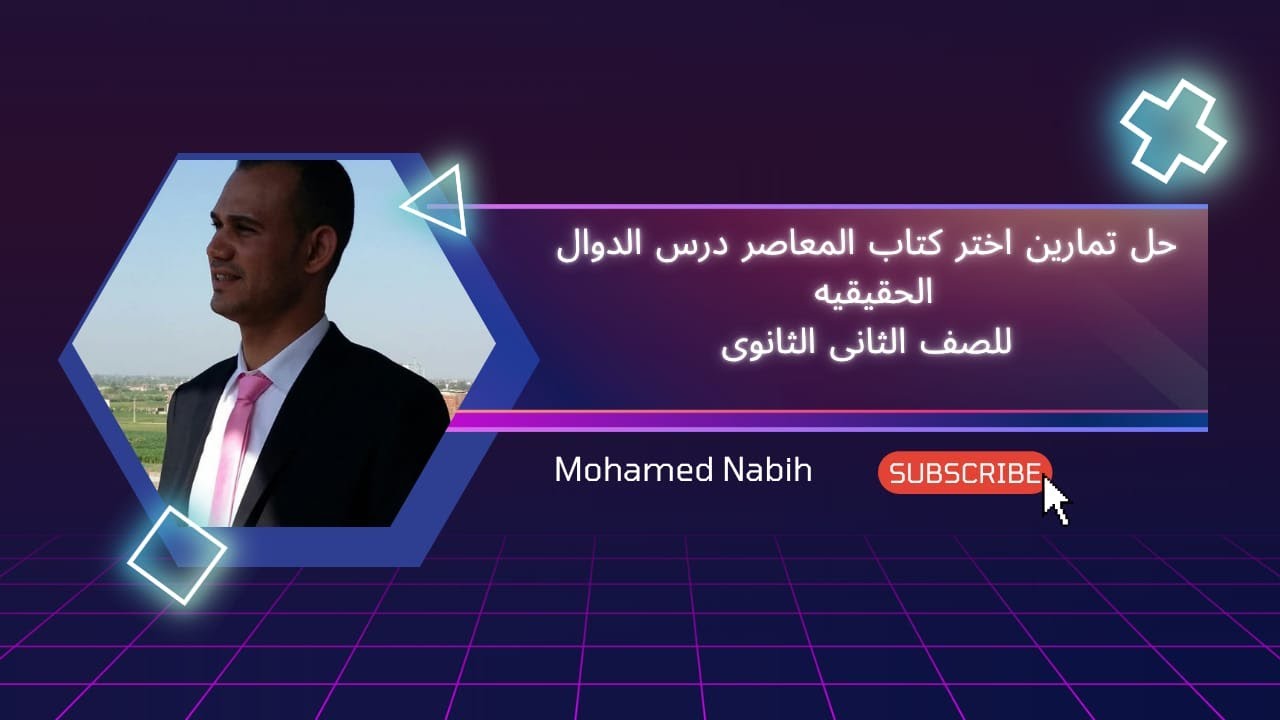 حل تمارين اختر كتاب المعاصر درس الدوال الحقيقيه
للصف الثانى الثانوى

Mohamed Nabih

SUBSCRIBE